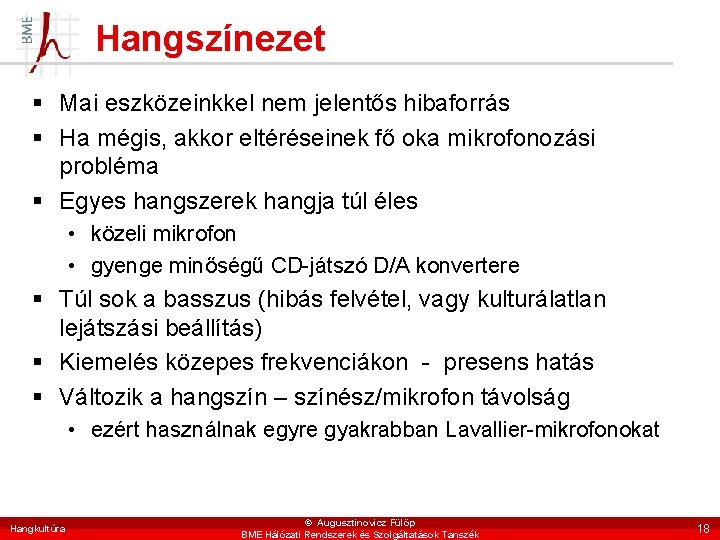 BME

Hangszínezet

▪ Mai eszközeinkkel nem jelentős hibaforrás
▪ Ha mégis, akkor eltéréseinek fő oka mikrofonozási probléma
▪ Egyes hangszerek hangja túl éles
• közeli mikrofon
• gyenge minőségű CD-játszó D/A konvertere
▪ Túl sok a basszus (hibás felvétel, vagy kulturálatlan lejátszási beállítás)
▪ Kiemelés közepes frekvenciákon - presens hatás
▪ Változik a hangszín – színész/mikrofon távolság
• ezért használnak egyre gyakrabban Lavallier-mikrofonokat

Hangkultúra

© Augusztinovicz Fülöp
BME Hálózati Rendszerek és Szolgáltatások Tanszék

18